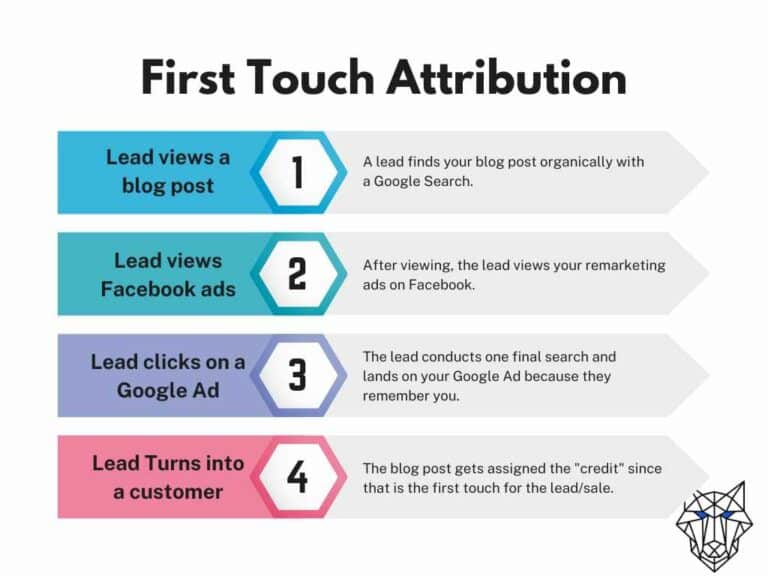 First Touch Attribution

Lead views a blog post

1

A lead finds your blog post organically with a Google Search.

Lead views Facebook ads

2

After viewing, the lead views your remarketing ads on Facebook.

Lead clicks on a Google Ad

3

The lead conducts one final search and lands on your Google Ad because they remember you.

Lead Turns into a customer

4

The blog post gets assigned the "credit" since that is the first touch for the lead/sale.